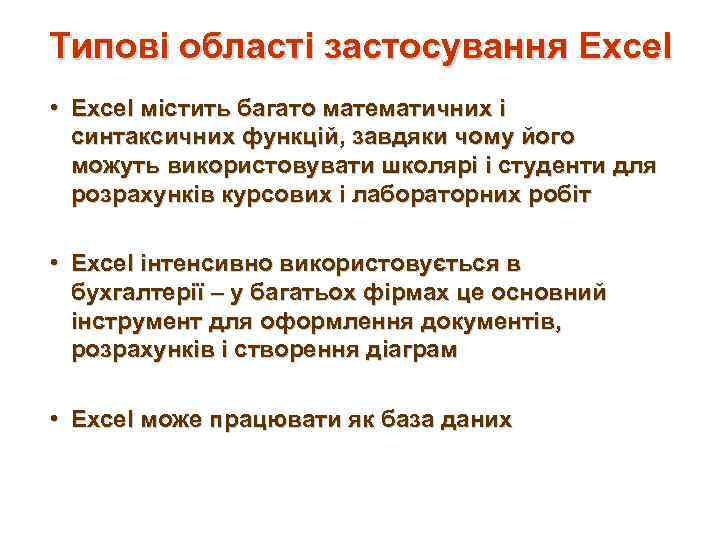 Типові області застосування Excel

• Excel містить багато математичних і синтаксичних функцій, завдяки чому його можуть використовувати школярі і студенти для розрахунків курсових і лабораторних робіт

• Excel інтенсивно використовується в бухгалтерії – у багатьох фірмах це основний інструмент для оформлення документів, розрахунків і створення діаграм

• Excel може працювати як база даних